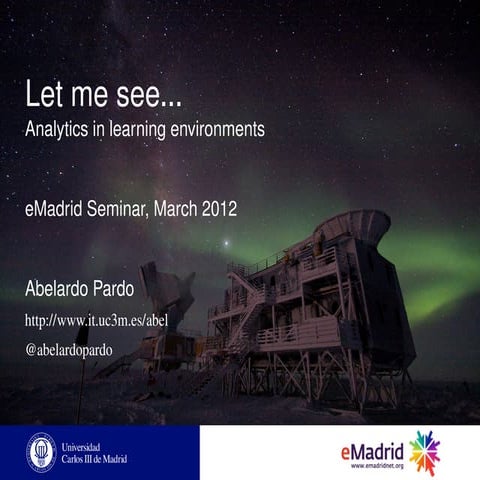 Let me see...
Analytics in learning environments

eMadrid Seminar, March 2012

Abelardo Pardo
http://www.it.uc3m.es/abel
@abelardopardo

Universidad Carlos III de Madrid

eMadrid
www.emadridnet.org